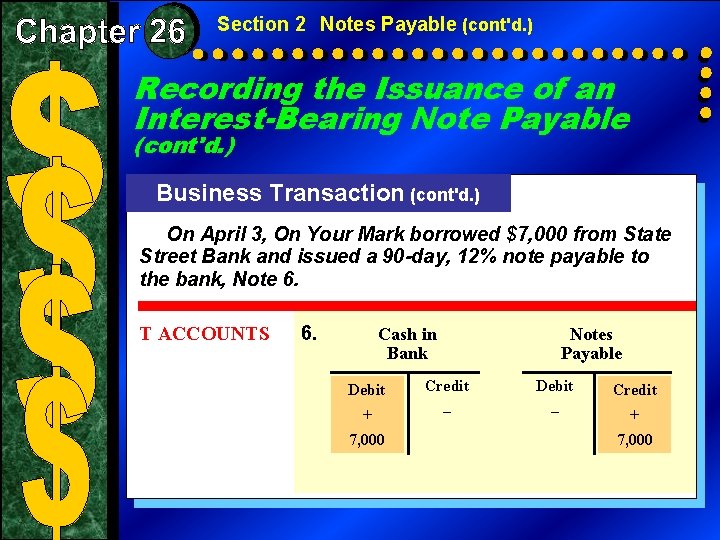 Chapter 26

Section 2 Notes Payable (cont'd.)

Recording the Issuance of an Interest-Bearing Note Payable (cont'd.)

Business Transaction (cont'd.)

On April 3, On Your Mark borrowed \$7,000 from State Street Bank and issued a 90-day, 12% note payable to the bank, Note 6.

T ACCOUNTS

6.

Cash in Bank

| Debit | Credit |
|---|---|
| + | − |
| 7,000 | |

Notes Payable

| Debit | Credit |
|---|---|
| − | + |
| | 7,000 |